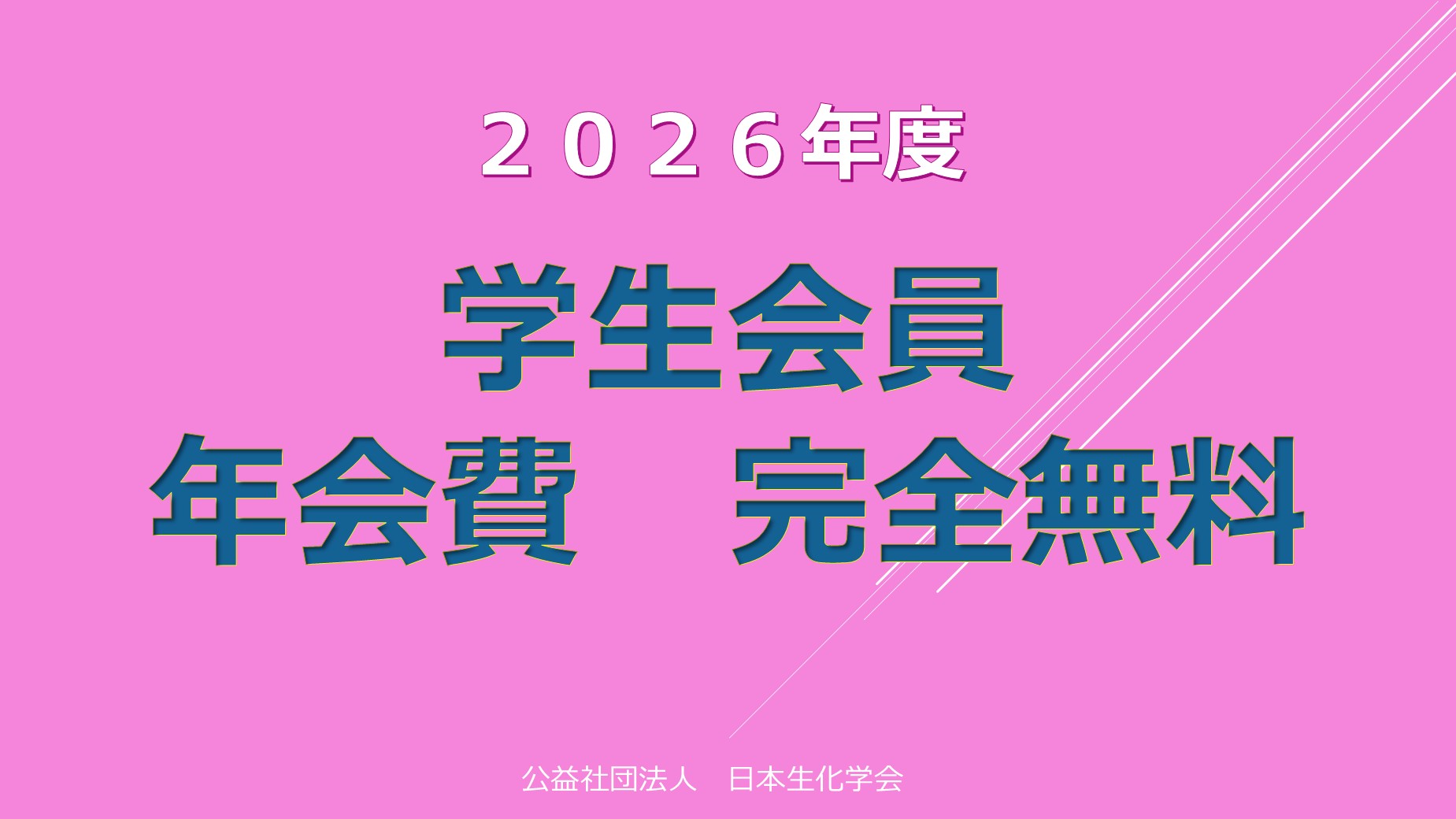 ２０２６年度

学生会員
年会費　完全無料

公益社団法人　日本生化学会